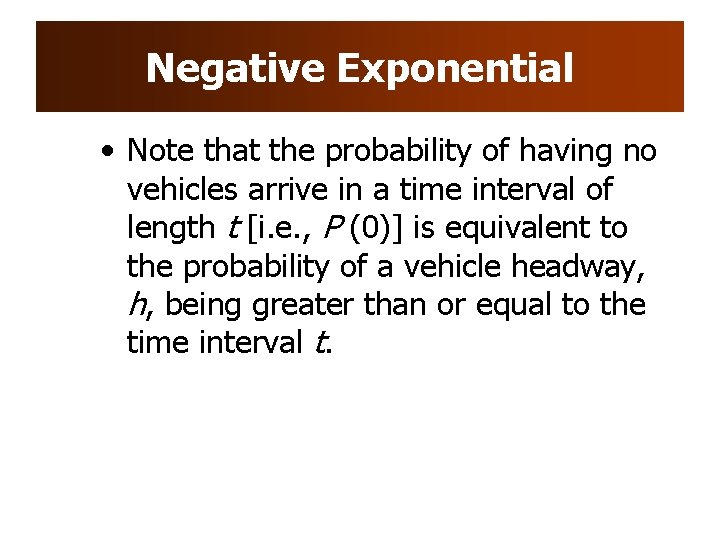 Negative Exponential

• Note that the probability of having no vehicles arrive in a time interval of length $t$ [i.e., $P(0)$] is equivalent to the probability of a vehicle headway, $h$, being greater than or equal to the time interval $t$.